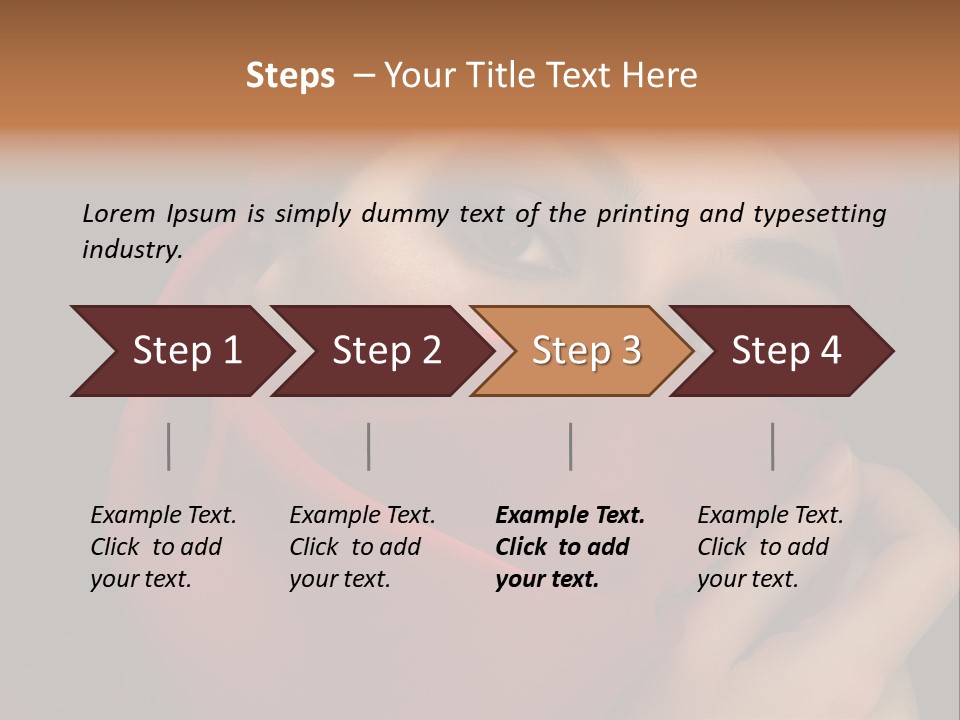 Steps – Your Title Text Here

Lorem Ipsum is simply dummy text of the printing and typesetting industry.

Step 1

Step 2

Step 3

Step 4

Example Text. Click to add your text.

Example Text. Click to add your text.

Example Text. Click to add your text.

Example Text. Click to add your text.